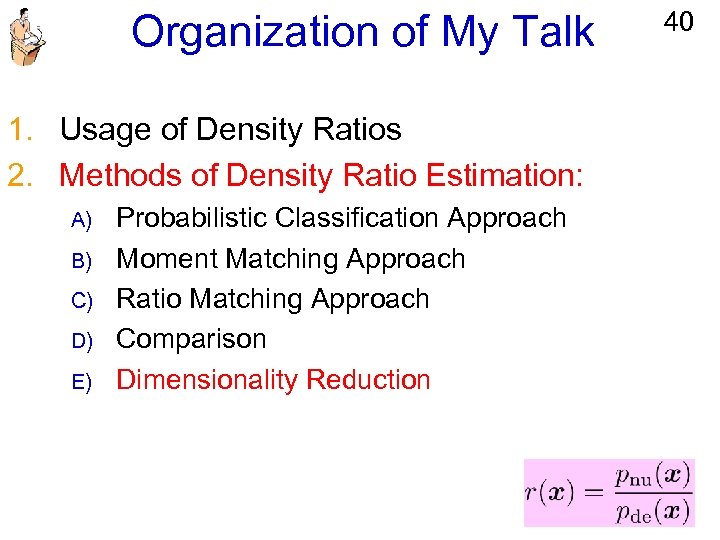 Organization of My Talk

40

1. Usage of Density Ratios
2. Methods of Density Ratio Estimation:
A) Probabilistic Classification Approach
B) Moment Matching Approach
C) Ratio Matching Approach
D) Comparison
E) Dimensionality Reduction

$r(\boldsymbol{x}) = \frac{p_{\mathrm{nu}}(\boldsymbol{x})}{p_{\mathrm{de}}(\boldsymbol{x})}$